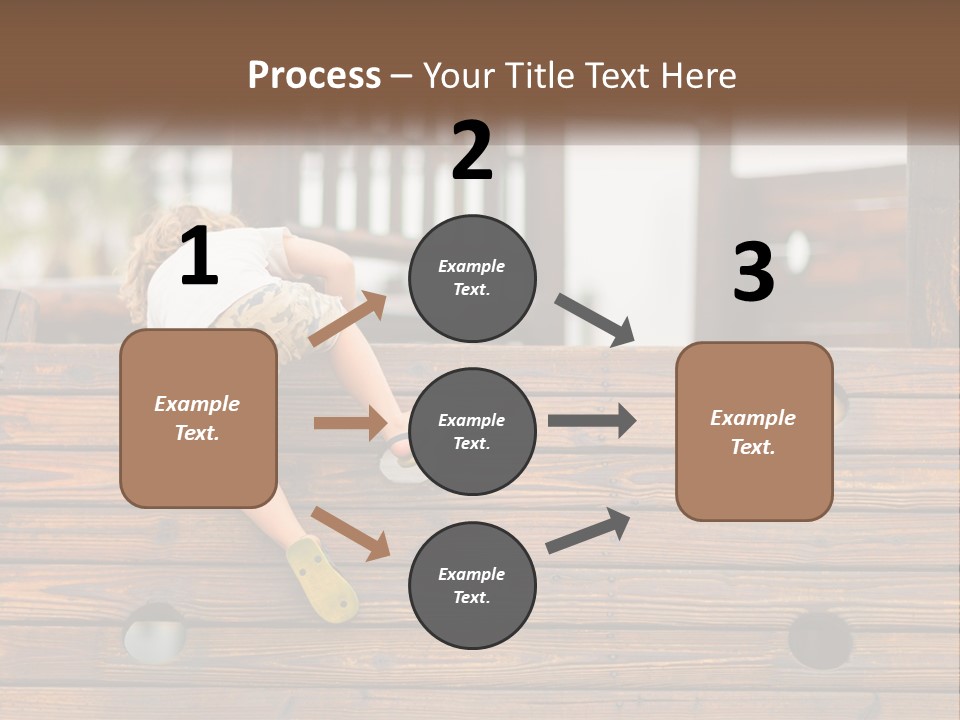 Process – Your Title Text Here

1

Example Text.

2

Example Text.

Example Text.

Example Text.

3

Example Text.